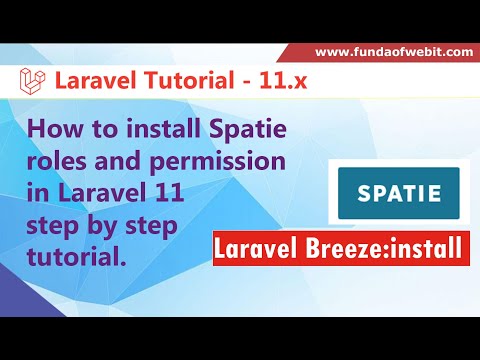 www.fundaofwebit.com

Laravel Tutorial - 11.x

How to install Spatie roles and permission in Laravel 11 step by step tutorial.

SPATIE

Laravel Breeze:install